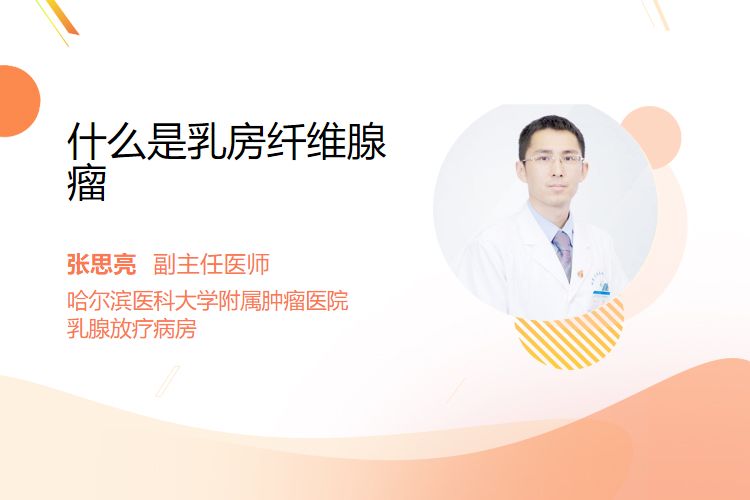 什么是乳房纤维腺瘤

张思亮 副主任医师
哈尔滨医科大学附属肿瘤医院
乳腺放疗病房